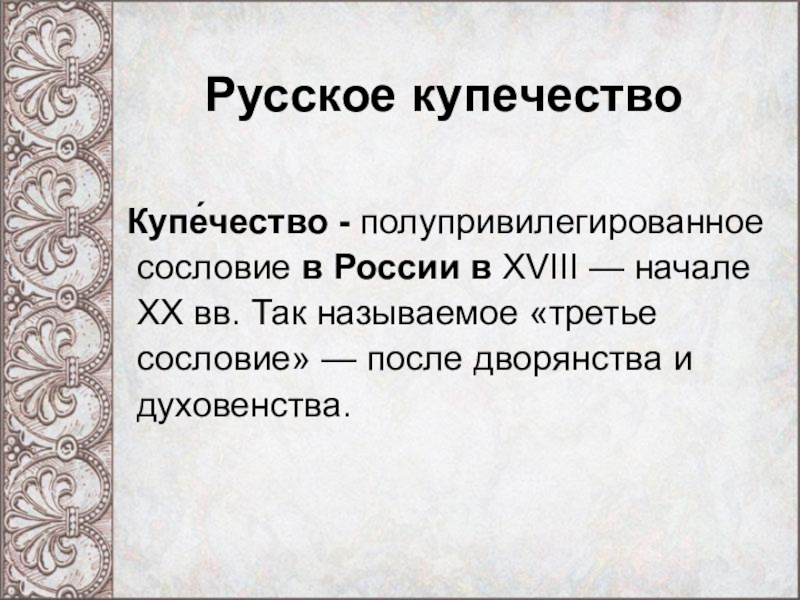 Русское купечество

Купе́чество - полупривилегированное сословие в России в XVIII — начале XX вв. Так называемое «третье сословие» — после дворянства и духовенства.